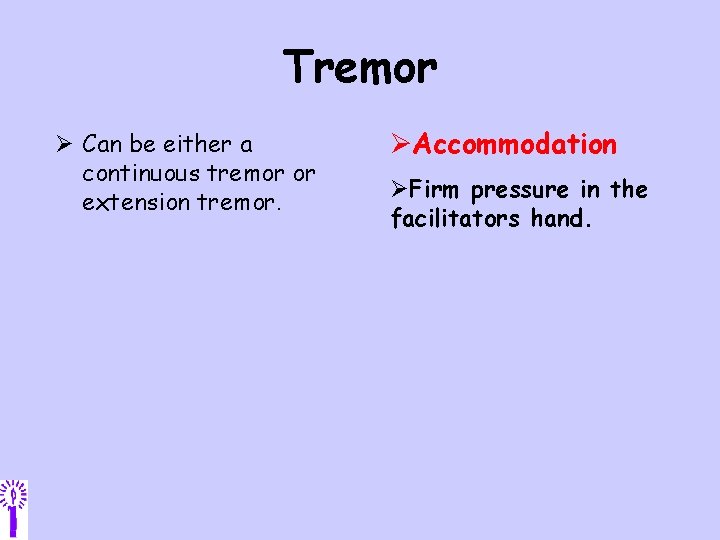 Tremor

➢ Can be either a continuous tremor or extension tremor.

➢Accommodation

➢Firm pressure in the facilitators hand.